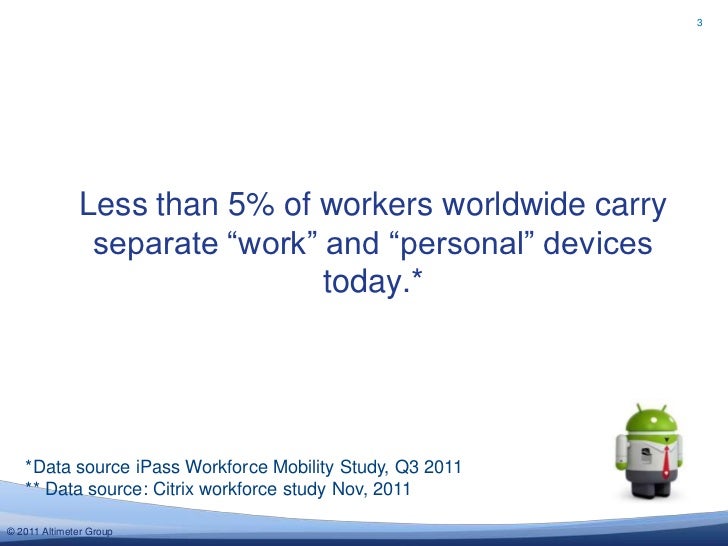 3

Less than 5% of workers worldwide carry separate “work” and “personal” devices today.*

*Data source iPass Workforce Mobility Study, Q3 2011
** Data source: Citrix workforce study Nov, 2011

© 2011 Altimeter Group